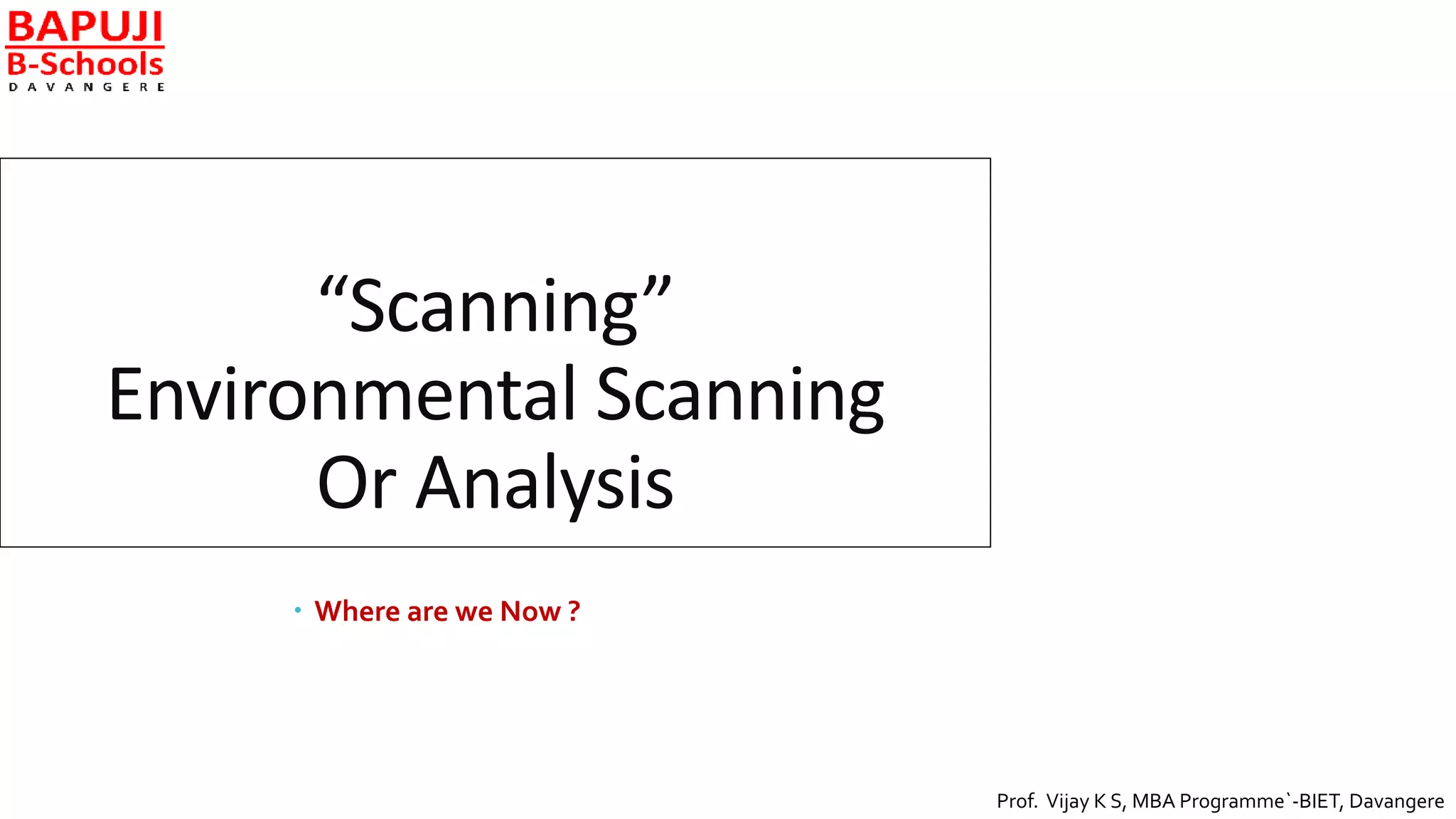 BAPUJI
B-Schools
DAVANGERE

“Scanning”
Environmental Scanning
Or Analysis

• Where are we Now ?

Prof. Vijay K S, MBA Programme`-BIET, Davangere